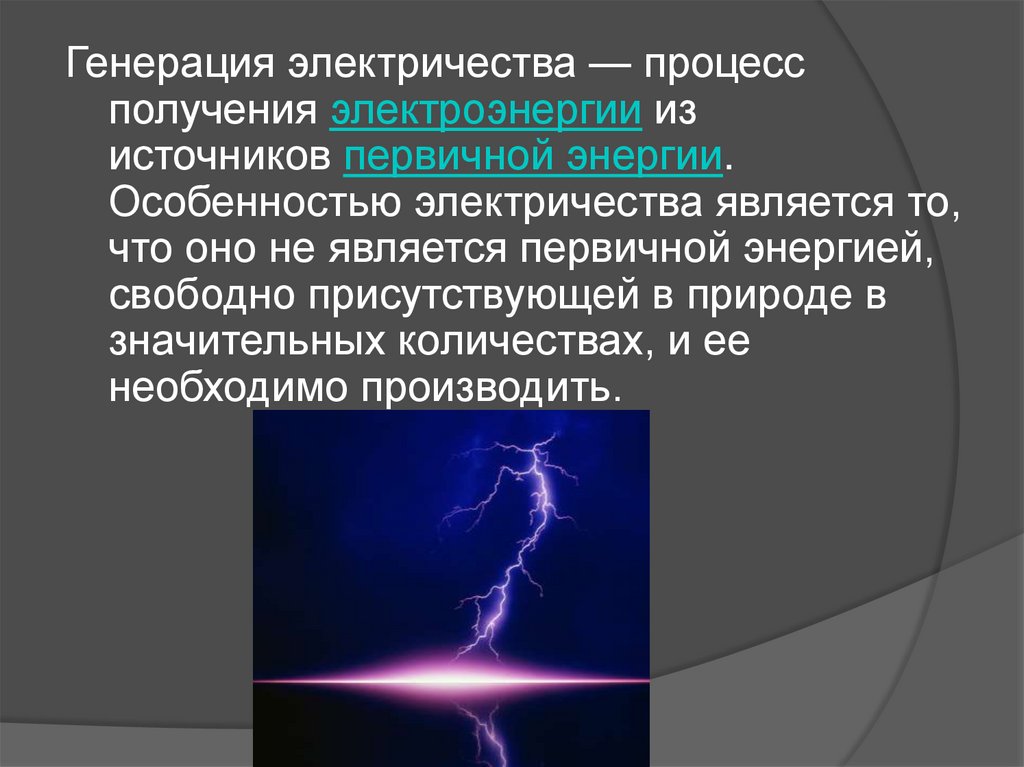 Генерация электричества — процесс получения электроэнергии из источников первичной энергии. Особенностью электричества является то, что оно не является первичной энергией, свободно присутствующей в природе в значительных количествах, и ее необходимо производить.